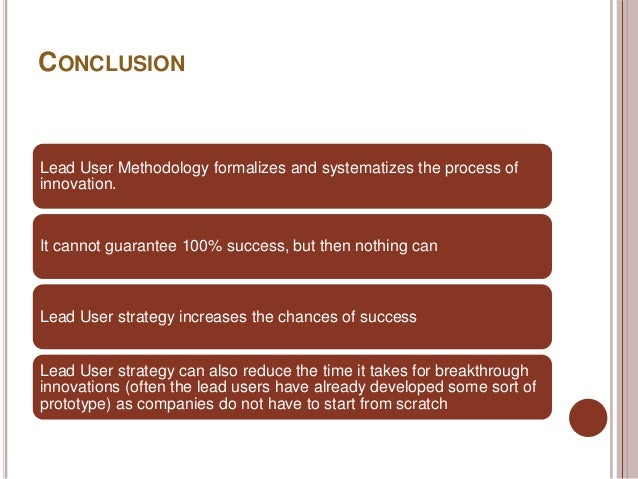 CONCLUSION

Lead User Methodology formalizes and systematizes the process of innovation.

It cannot guarantee 100% success, but then nothing can

Lead User strategy increases the chances of success

Lead User strategy can also reduce the time it takes for breakthrough innovations (often the lead users have already developed some sort of prototype) as companies do not have to start from scratch